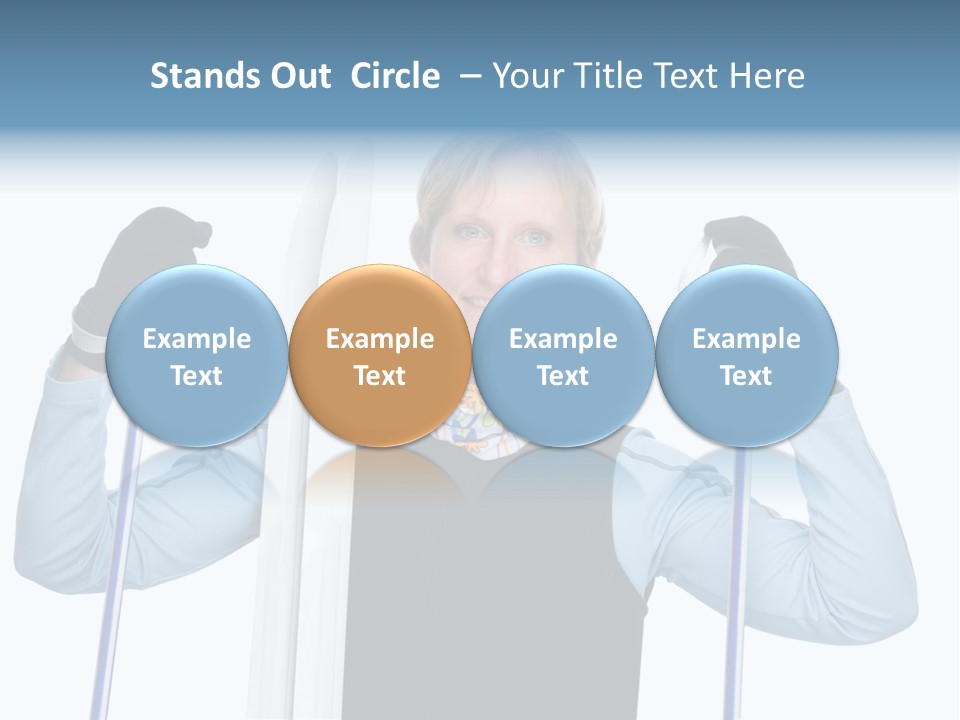 Stands Out Circle – Your Title Text Here

Example Text

Example Text

Example Text

Example Text